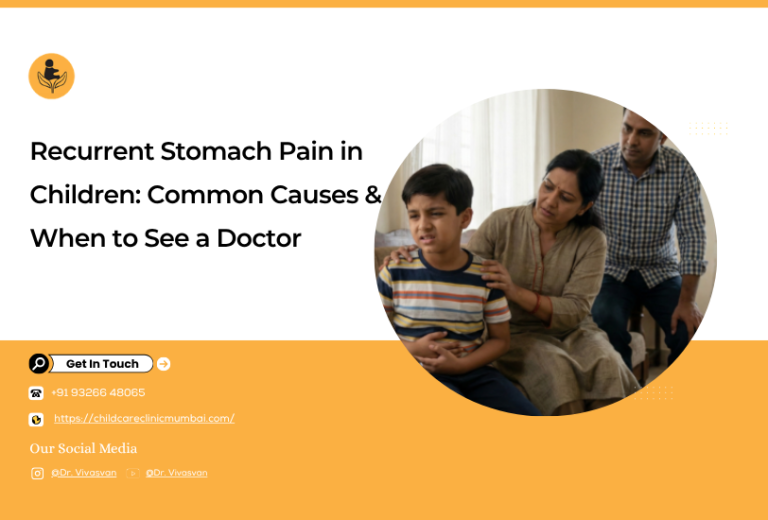 Recurrent Stomach Pain in Children: Common Causes & When to See a Doctor

Get In Touch

+91 93266 48065

https://childcareclinicmumbai.com/

Our Social Media

@Dr. Vivasvan @Dr. Vivasvan